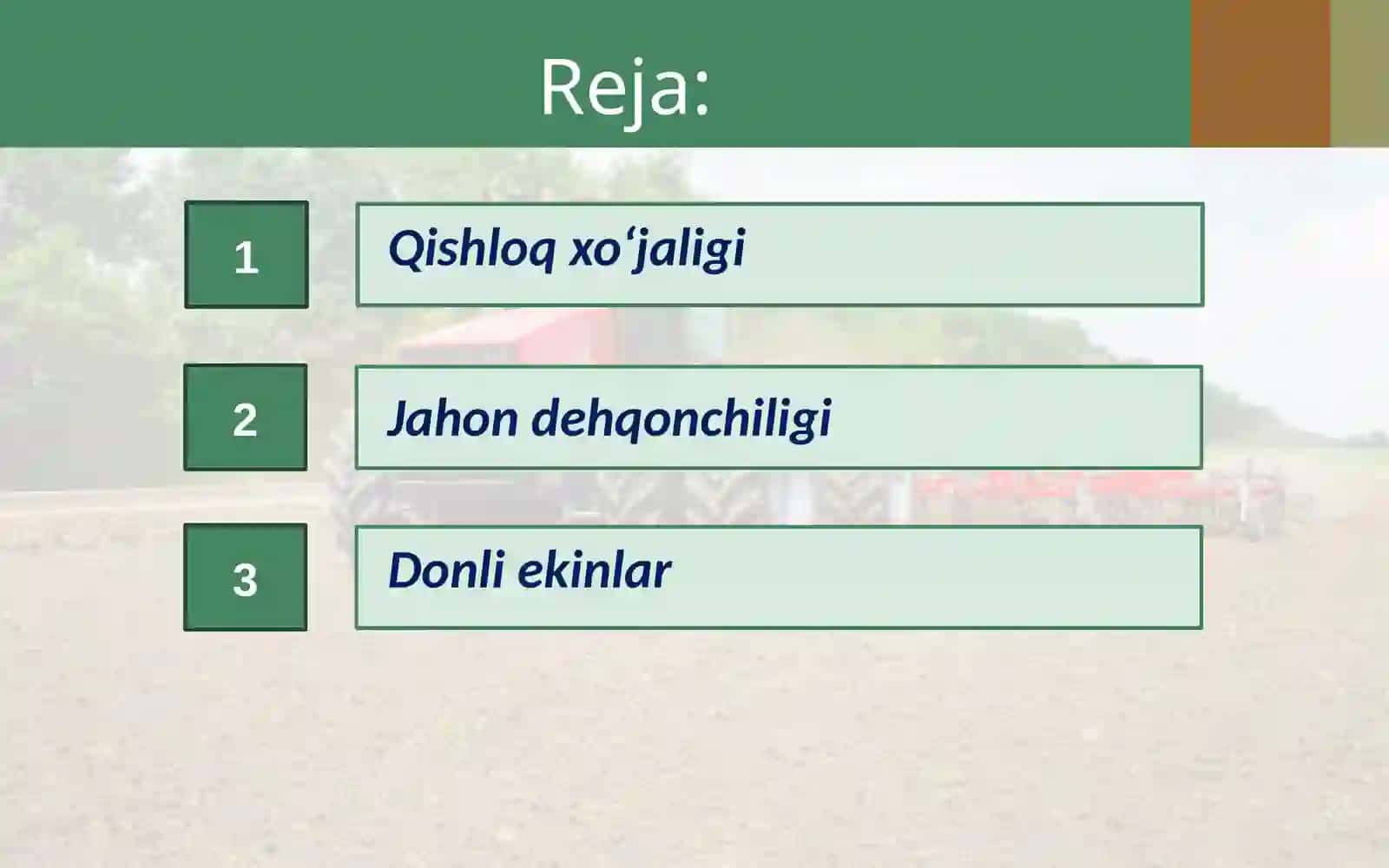 Reja:

1 Qishloq xo‘jaligi

2 Jahon dehqonchiligi

3 Donli ekinlar